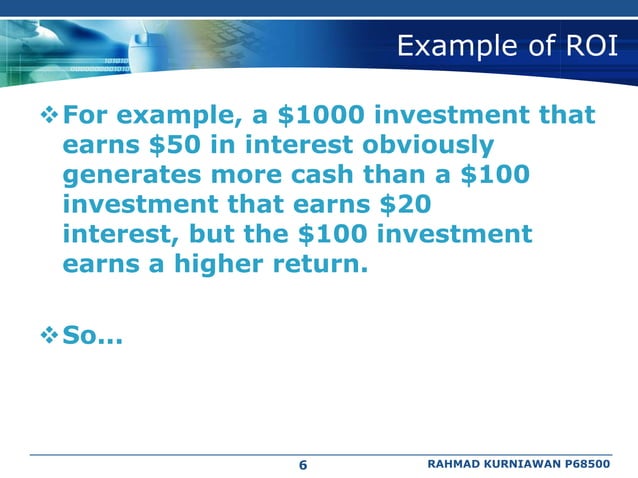 Example of ROI

❖ For example, a \$1000 investment that earns \$50 in interest obviously generates more cash than a \$100 investment that earns \$20 interest, but the \$100 investment earns a higher return.

❖ So...

6

RAHMAD KURNIAWAN P68500